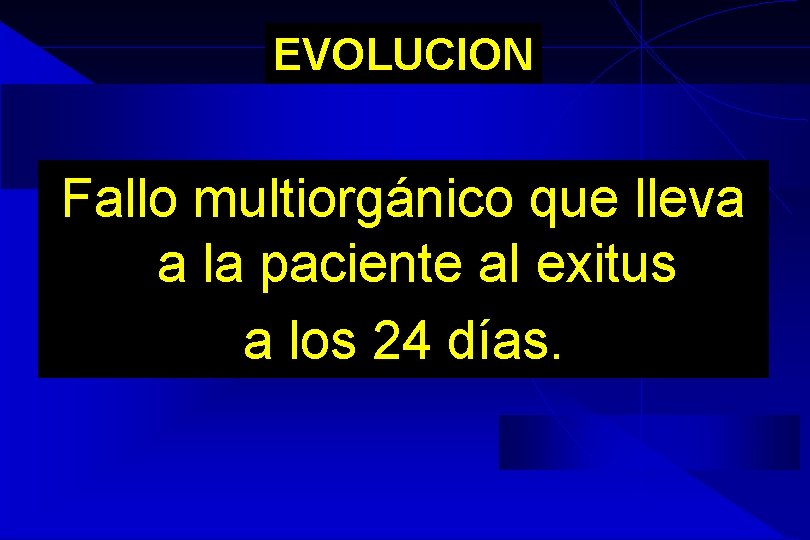 EVOLUCION

Fallo multiorgánico que lleva a la paciente al exitus a los 24 días.